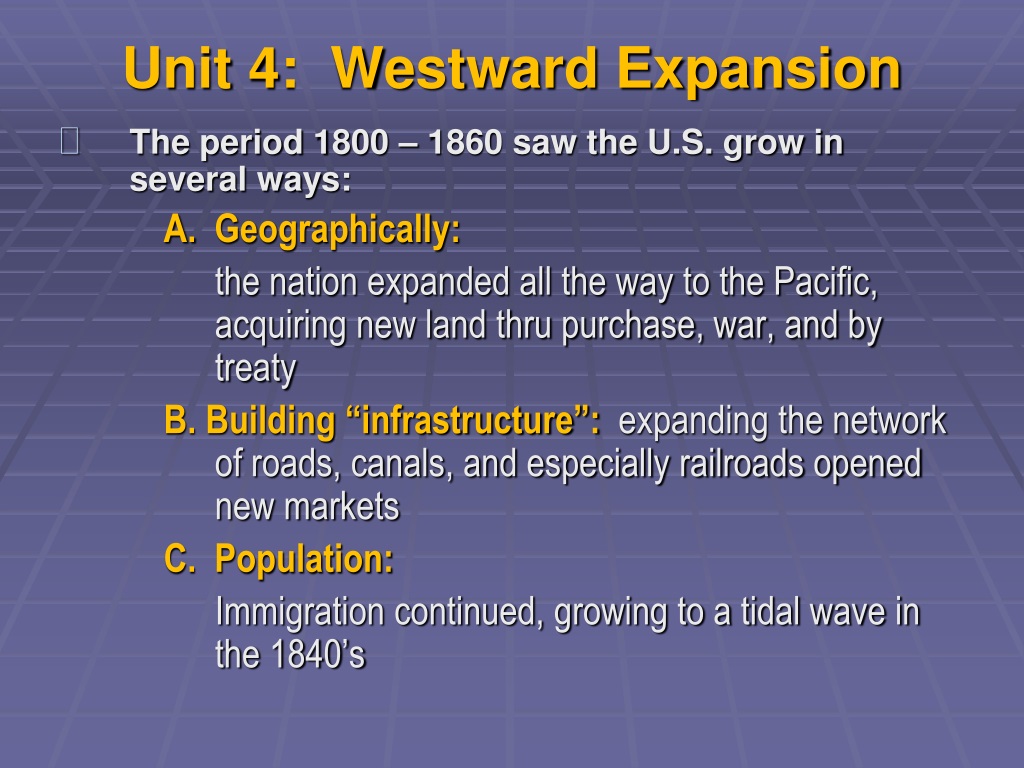 Unit 4: Westward Expansion

The period 1800 – 1860 saw the U.S. grow in several ways:

A. Geographically:

the nation expanded all the way to the Pacific, acquiring new land thru purchase, war, and by treaty

B. Building “infrastructure”: expanding the network of roads, canals, and especially railroads opened new markets

C. Population:

Immigration continued, growing to a tidal wave in the 1840’s